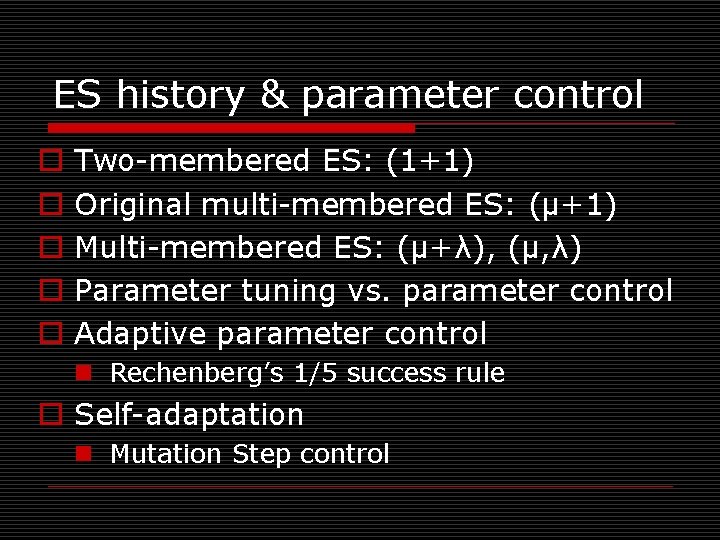 ES history & parameter control

Two-membered ES: (1+1)
Original multi-membered ES: (μ+1)
Multi-membered ES: (μ+λ), (μ,λ)
Parameter tuning vs. parameter control
Adaptive parameter control
Rechenberg's 1/5 success rule
Self-adaptation
Mutation Step control